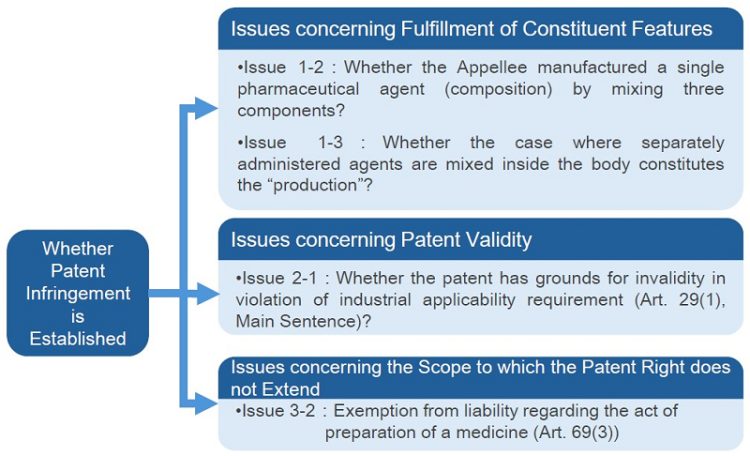 Whether Patent Infringement is Established

Issues concerning Fulfillment of Constituent Features

•Issue 1-2 : Whether the Appellee manufactured a single pharmaceutical agent (composition) by mixing three components?

•Issue 1-3 : Whether the case where separately administered agents are mixed inside the body constitutes the "production"?

Issues concerning Patent Validity

•Issue 2-1 : Whether the patent has grounds for invalidity in violation of industrial applicability requirement (Art. 29(1), Main Sentence)?

Issues concerning the Scope to which the Patent Right does not Extend

•Issue 3-2 : Exemption from liability regarding the act of preparation of a medicine (Art. 69(3))